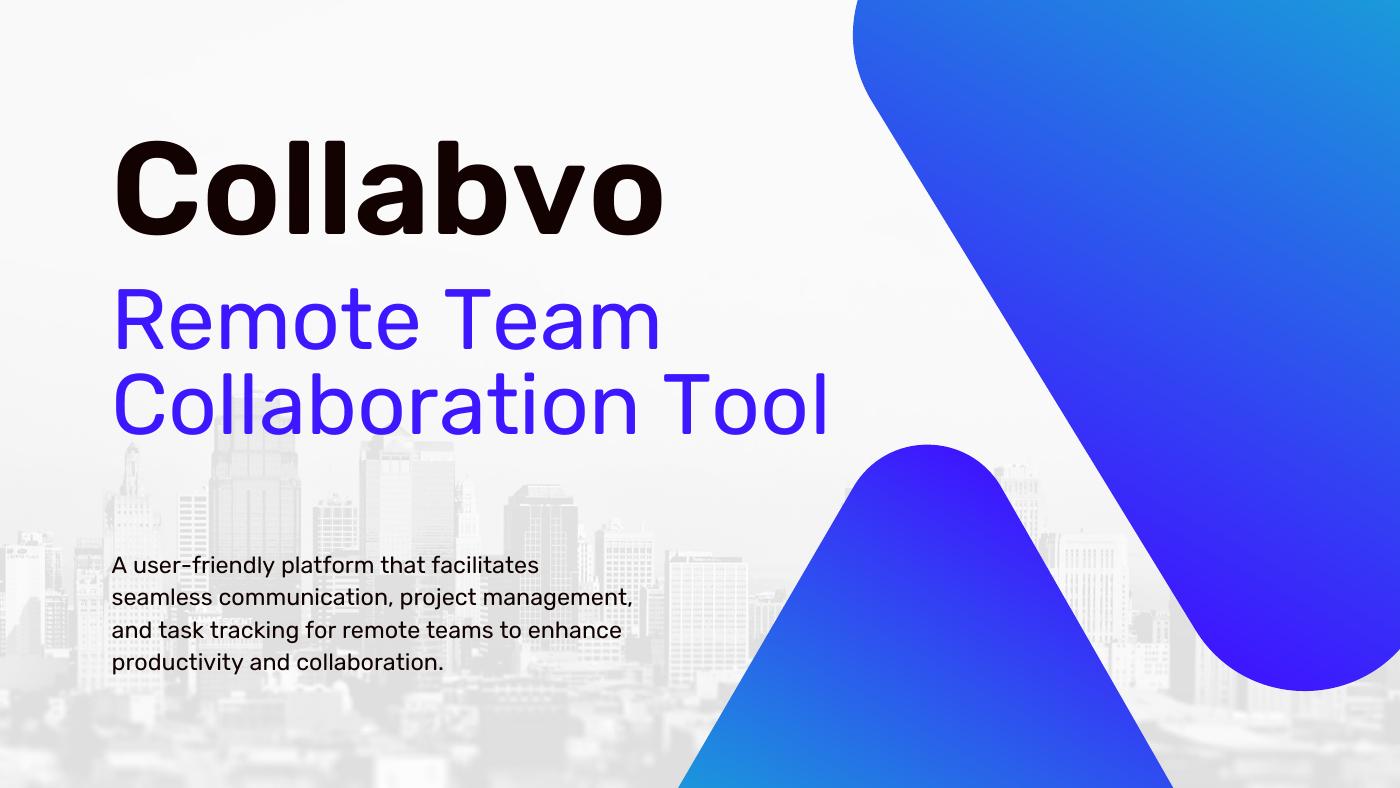 Collabvo

Remote Team Collaboration Tool

A user-friendly platform that facilitates seamless communication, project management, and task tracking for remote teams to enhance productivity and collaboration.